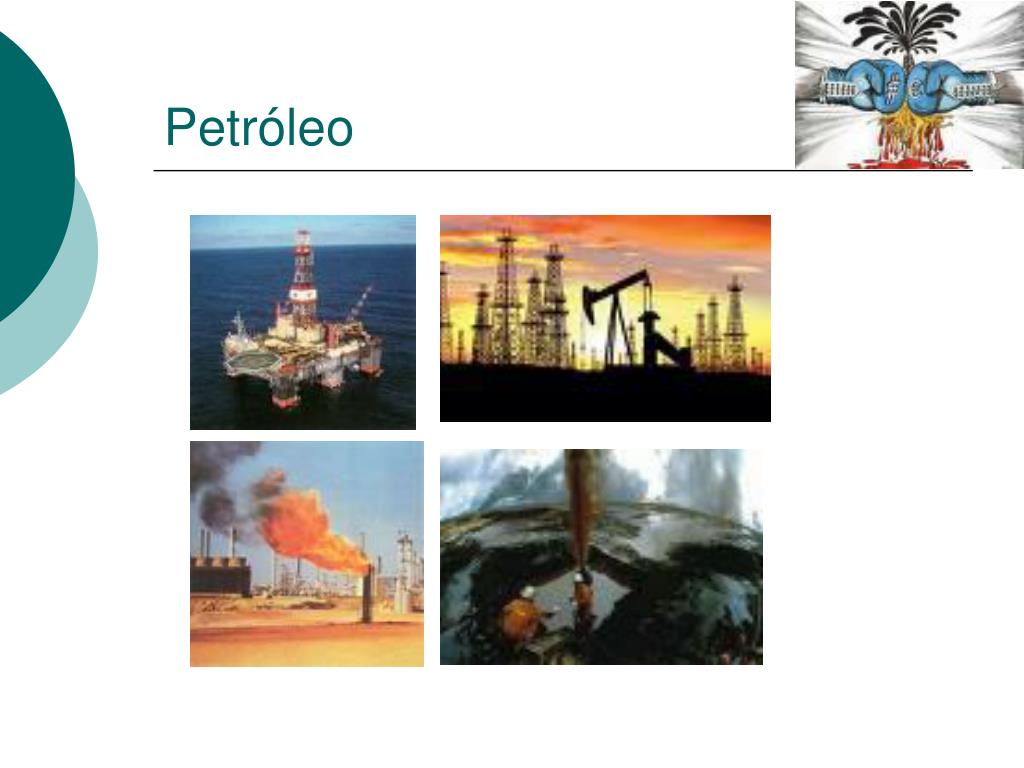 Petróleo